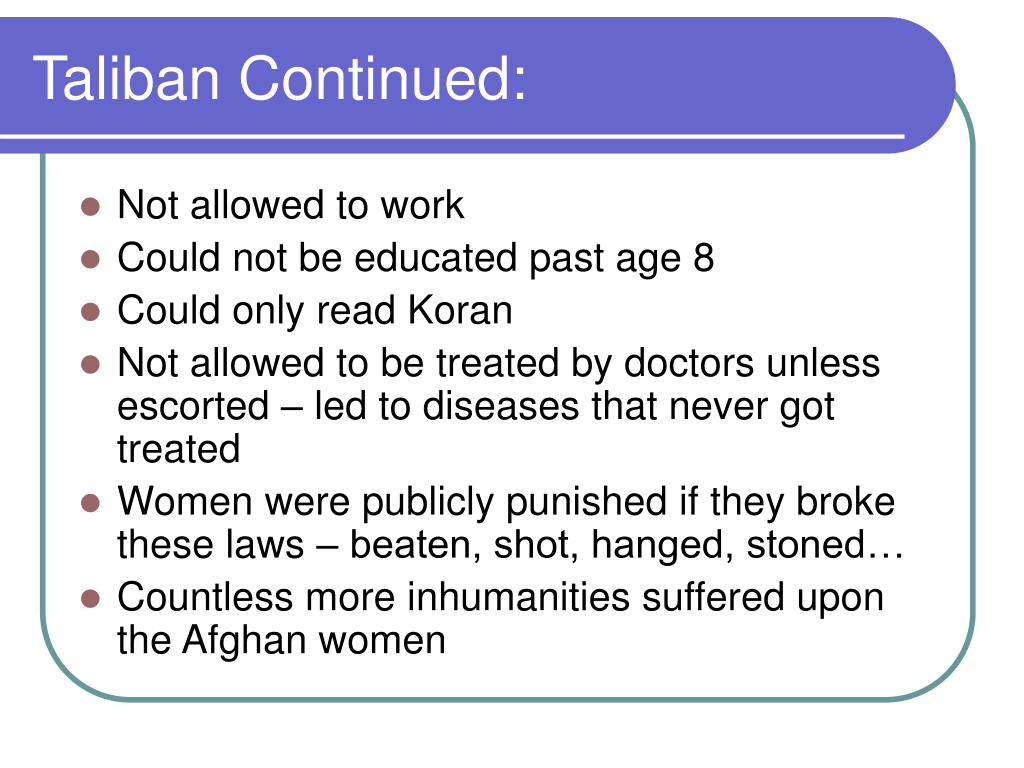 Taliban Continued:

- Not allowed to work
- Could not be educated past age 8
- Could only read Koran
- Not allowed to be treated by doctors unless escorted – led to diseases that never got treated
- Women were publicly punished if they broke these laws – beaten, shot, hanged, stoned…
- Countless more inhumanities suffered upon the Afghan women